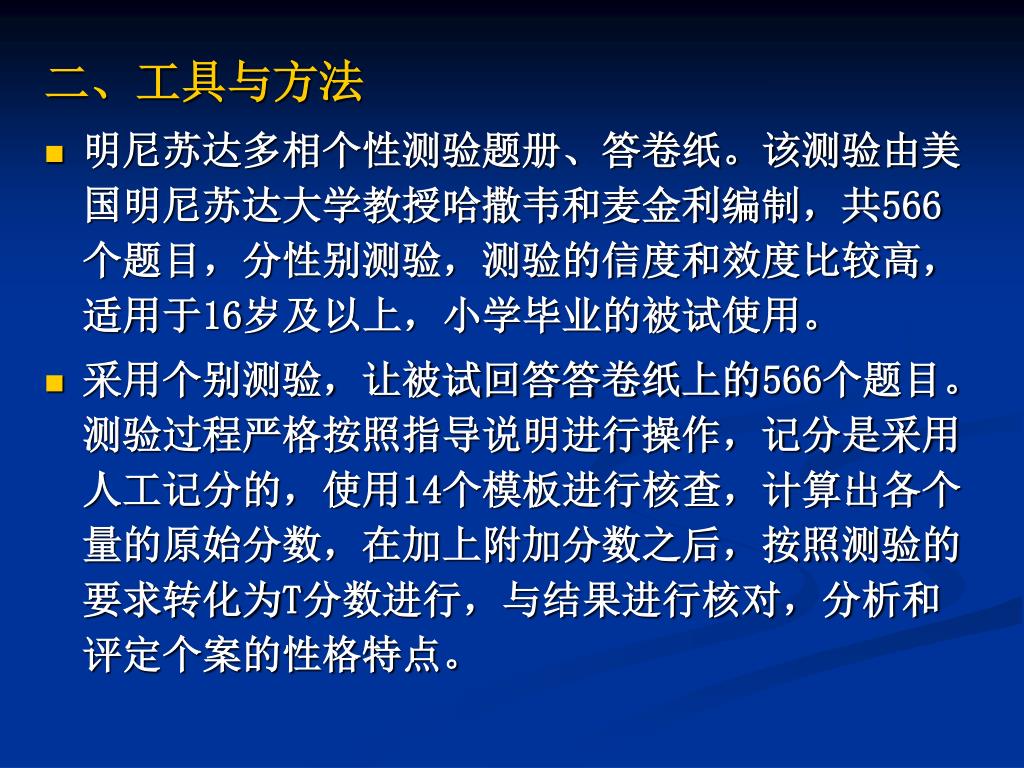 二、工具与方法

明尼苏达多相个性测验题册、答卷纸。该测验由美国明尼苏达大学教授哈撒韦和麦金利编制，共566个题目，分性别测验，测验的信度和效度比较高，适用于16岁及以上，小学毕业的被试使用。

采用个别测验，让被试回答答卷纸上的566个题目。测验过程严格按照指导说明进行操作，记分是采用人工记分的，使用14个模板进行核查，计算出各个量的原始分数，在加上附加分数之后，按照测验的要求转化为T分数进行，与结果进行核对，分析和评定个案的性格特点。